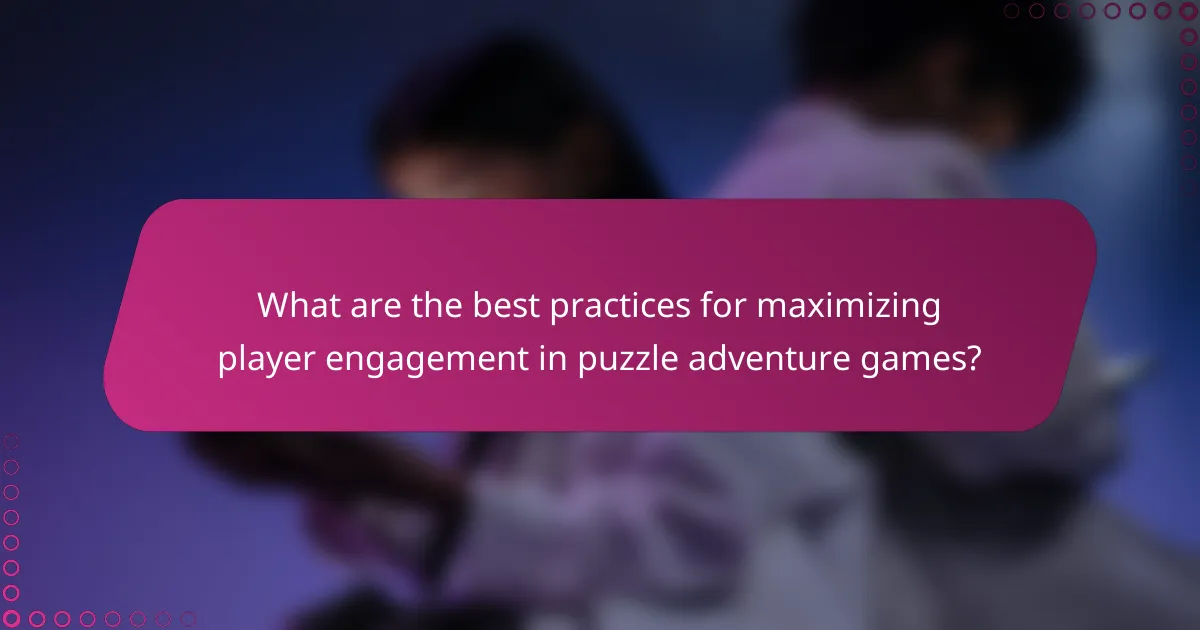 What are the best practices for maximizing player engagement in puzzle adventure games?